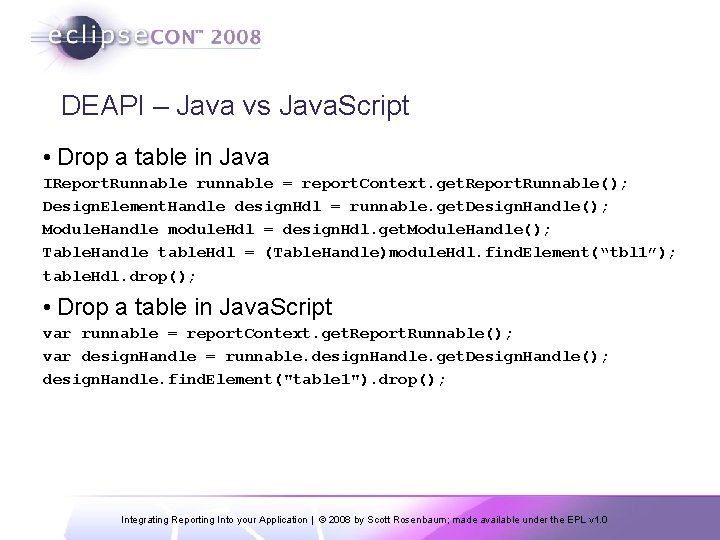 eclipseCON™ 2008

DEAPI – Java vs JavaScript

• Drop a table in Java

IReportRunnable runnable = reportContext.getReportRunnable();
DesignElementHandle designHdl = runnable.getDesignHandle();
ModuleHandle moduleHdl = designHdl.getModuleHandle();
TableHandle tableHdl = (TableHandle)moduleHdl.findElement(“tbl1”);
tableHdl.drop();

• Drop a table in JavaScript

var runnable = reportContext.getReportRunnable();
var designHandle = runnable.designHandle.getDesignHandle();
designHandle.findElement("table1").drop();

Integrating Reporting Into your Application | © 2008 by Scott Rosenbaum; made available under the EPL v1.0